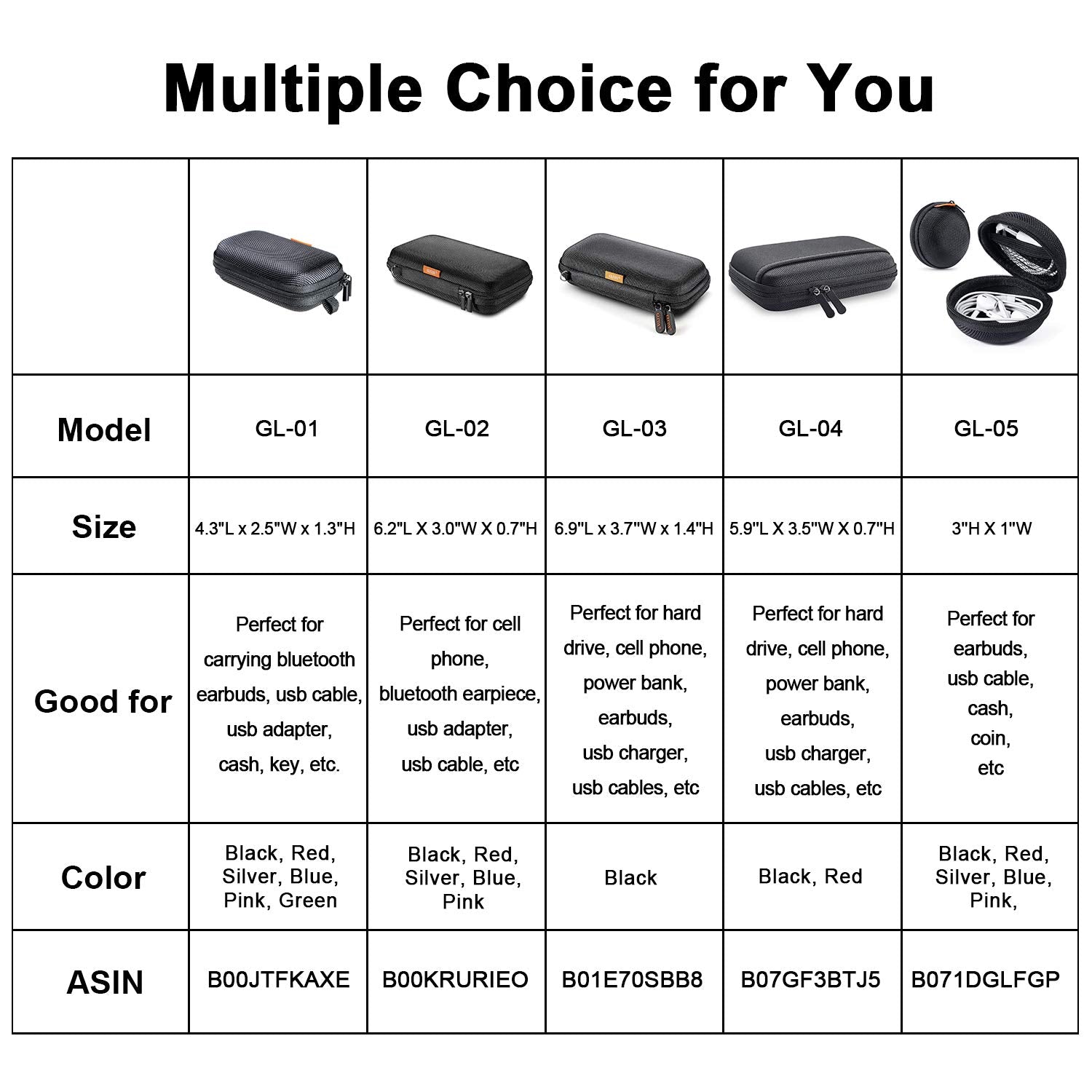 Multiple Choice for You

| | | | | | |
|---|---|---|---|---|---|
| Model | GL-01 | GL-02 | GL-03 | GL-04 | GL-05 |
| Size | 4.3"L x 2.5"W x 1.3"H | 6.2"L X 3.0"W X 0.7"H | 6.9"L x 3.7"W x 1.4"H | 5.9"L X 3.5"W X 0.7"H | 3"H X 1"W |
| Good for | Perfect for carrying bluetooth earbuds, usb cable, usb adapter, cash, key, etc. | Perfect for cell phone, bluetooth earpiece, usb adapter, usb cable, etc | Perfect for hard drive, cell phone, power bank, earbuds, usb charger, usb cables, etc | Perfect for hard drive, cell phone, power bank, earbuds, usb charger, usb cables, etc | Perfect for earbuds, usb cable, cash, coin, etc |
| Color | Black, Red, Silver, Blue, Pink, Green | Black, Red, Silver, Blue, Pink | Black | Black, Red | Black, Red, Silver, Blue, Pink, |
| ASIN | B00JTFKAXE | B00KRURIEO | B01E70SBB8 | B07GF3BTJ5 | B071DGLFGP |